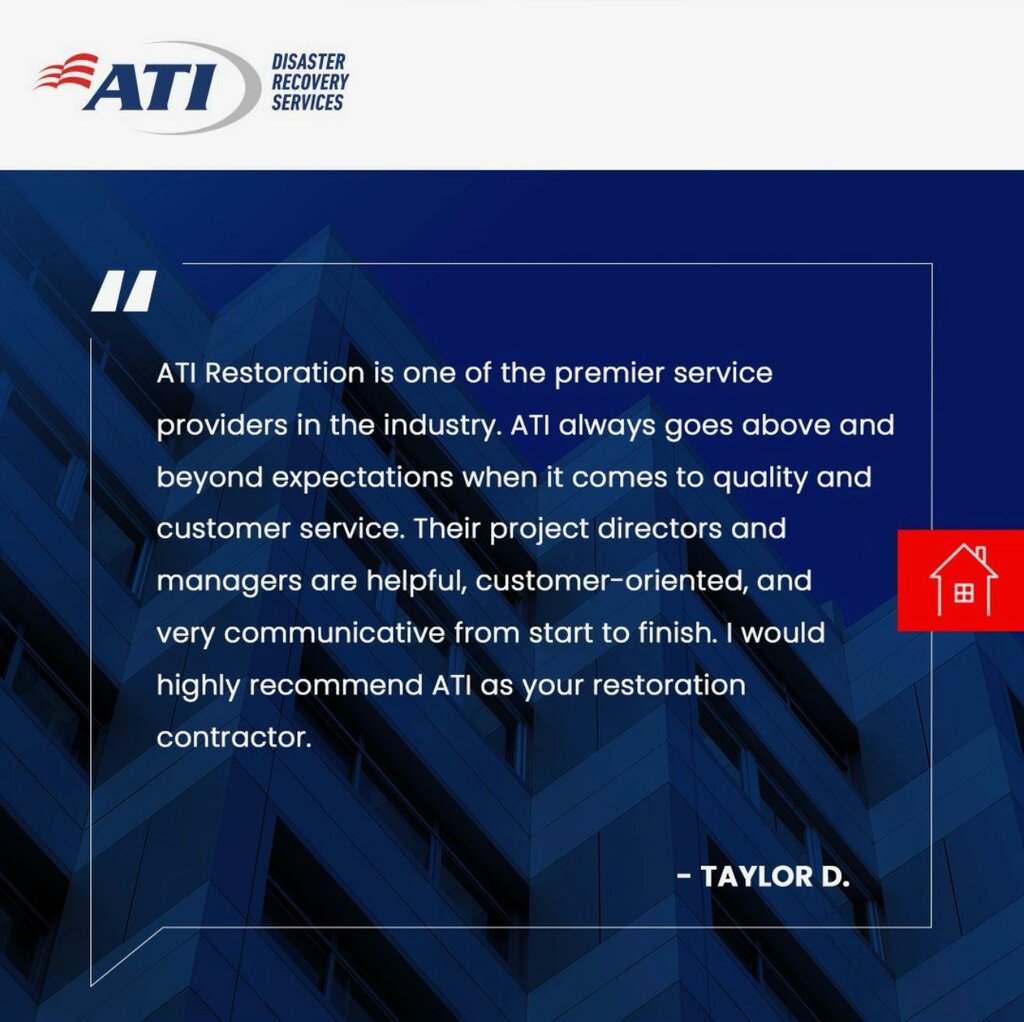 ATI DISASTER RECOVERY SERVICES

"

ATI Restoration is one of the premier service providers in the industry. ATI always goes above and beyond expectations when it comes to quality and customer service. Their project directors and managers are helpful, customer-oriented, and very communicative from start to finish. I would highly recommend ATI as your restoration contractor.

- TAYLOR D.